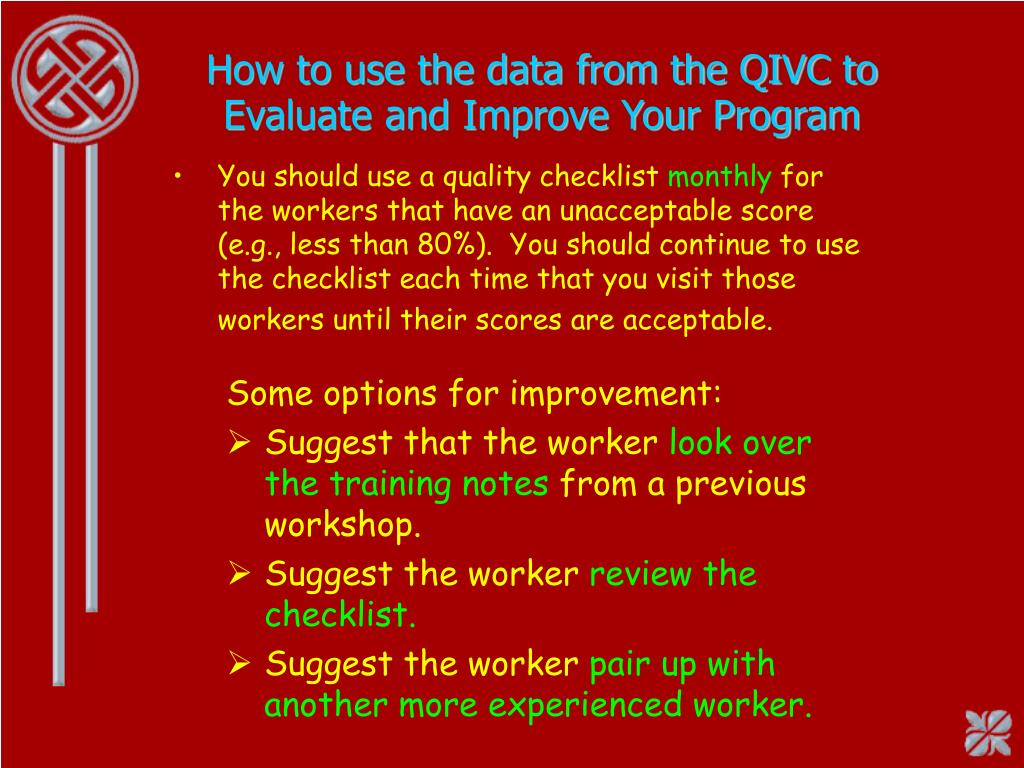 How to use the data from the QIVC to Evaluate and Improve Your Program

• You should use a quality checklist monthly for the workers that have an unacceptable score (e.g., less than 80%). You should continue to use the checklist each time that you visit those workers until their scores are acceptable.

Some options for improvement:
➢ Suggest that the worker look over the training notes from a previous workshop.
➢ Suggest the worker review the checklist.
➢ Suggest the worker pair up with another more experienced worker.